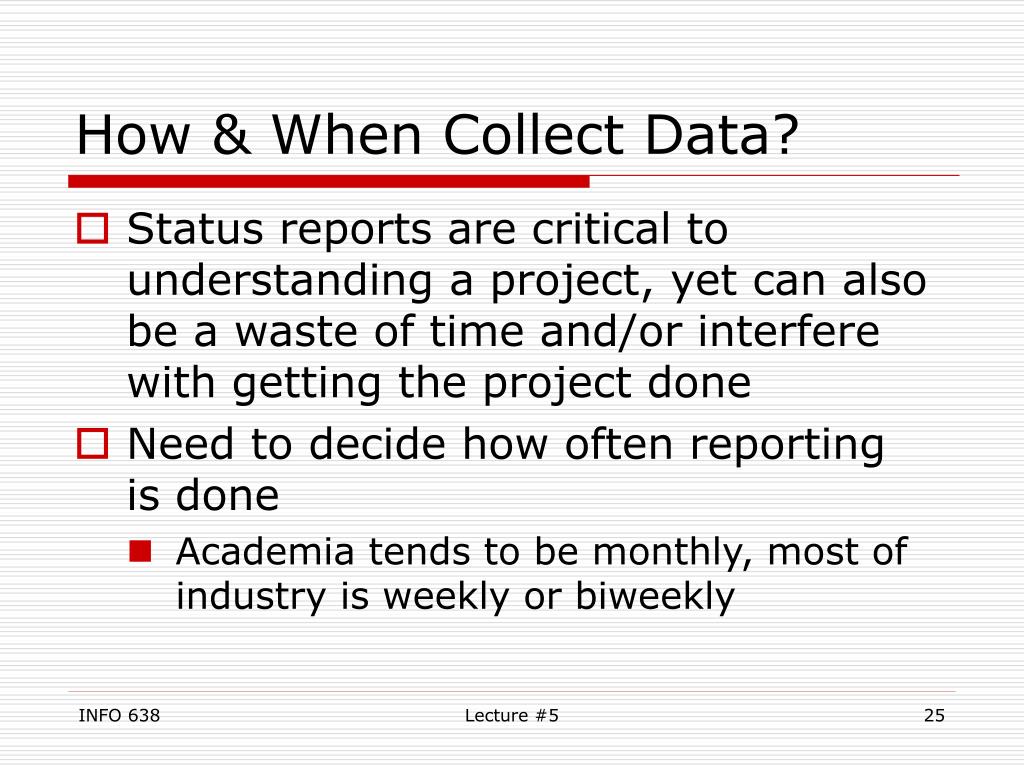 How & When Collect Data?

Status reports are critical to understanding a project, yet can also be a waste of time and/or interfere with getting the project done

Need to decide how often reporting is done

Academia tends to be monthly, most of industry is weekly or biweekly

INFO 638

Lecture #5

25